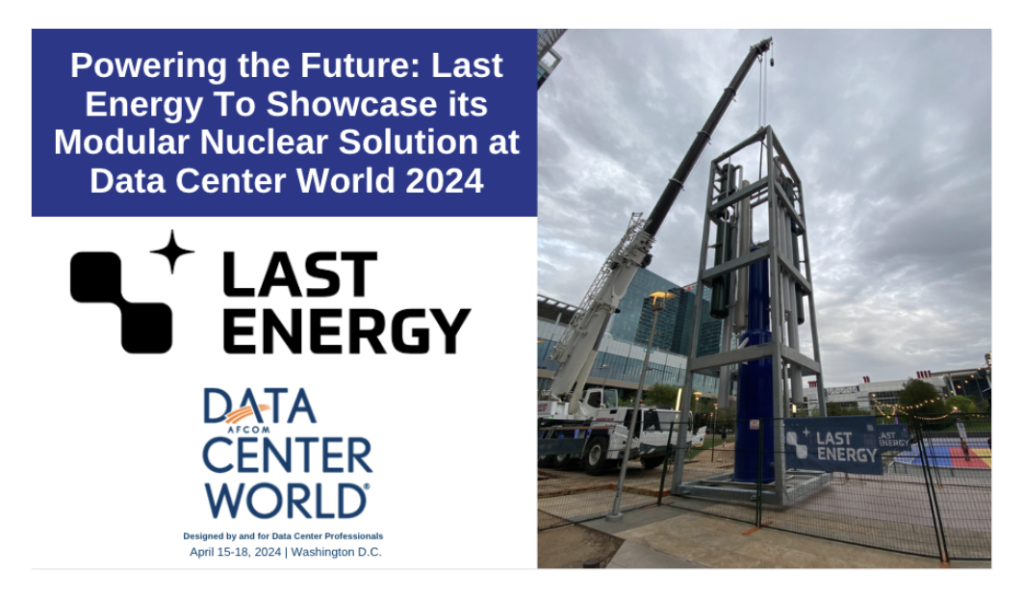 Powering the Future: Last Energy To Showcase its Modular Nuclear Solution at Data Center World 2024

LAST ENERGY

DATA AFCOM CENTER WORLD®

Designed by and for Data Center Professionals
April 15-18, 2024 | Washington D.C.

LAST ENERGY

LAST ENERGY